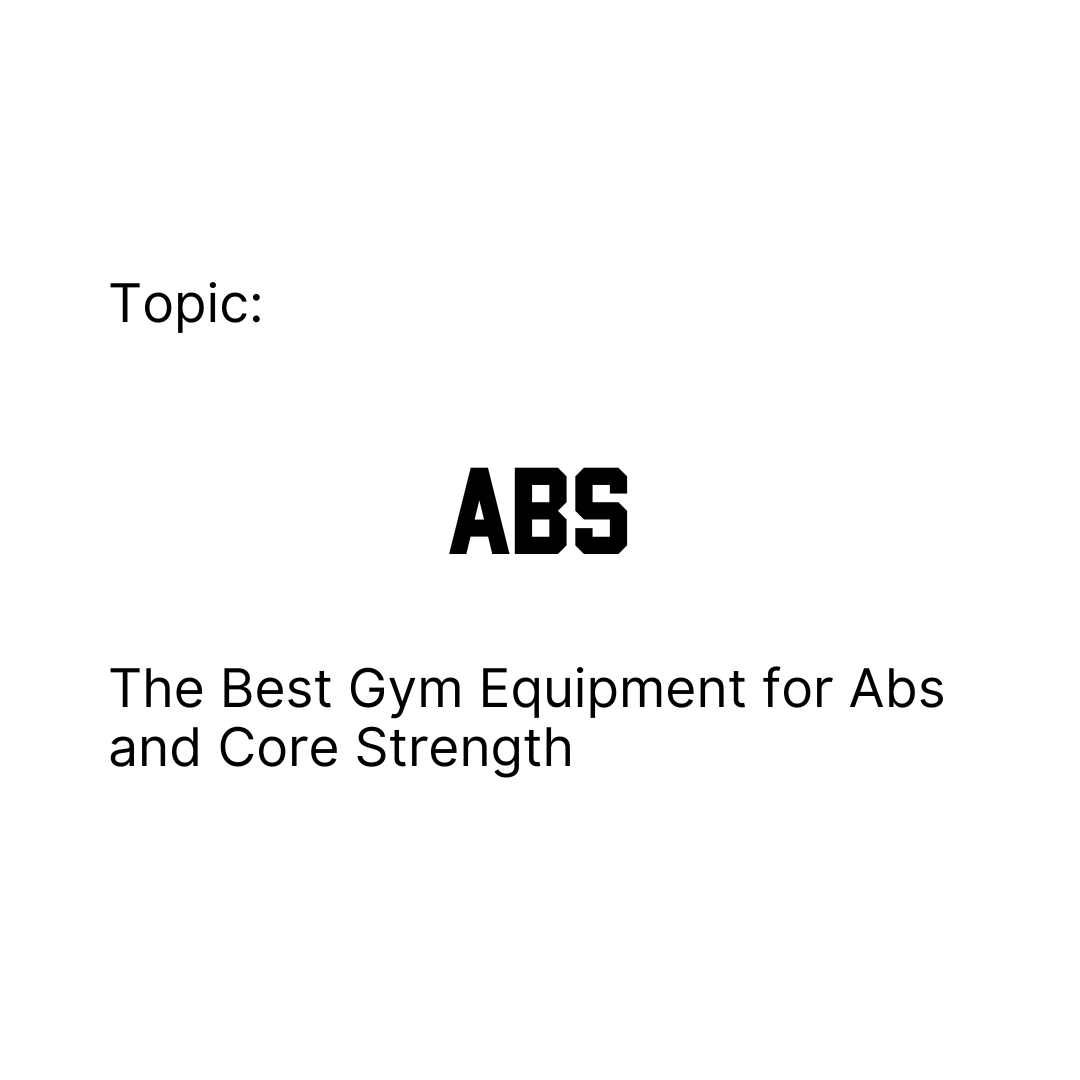 Topic:

ABS

The Best Gym Equipment for Abs and Core Strength